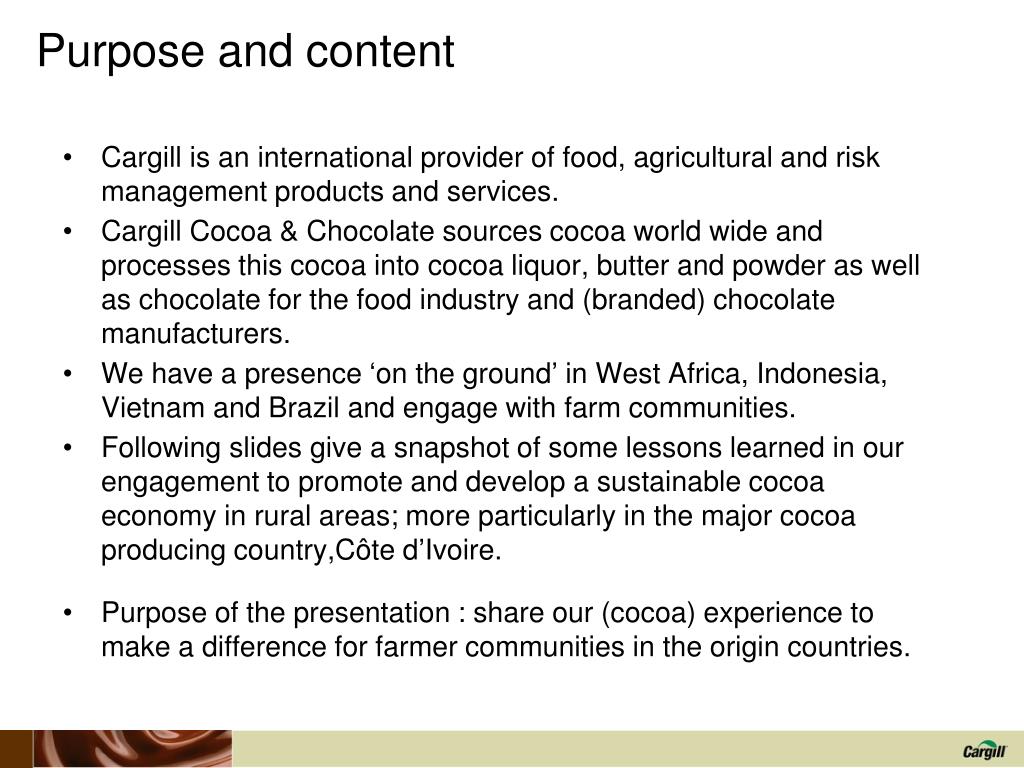 Purpose and content

• Cargill is an international provider of food, agricultural and risk management products and services.

• Cargill Cocoa & Chocolate sources cocoa world wide and processes this cocoa into cocoa liquor, butter and powder as well as chocolate for the food industry and (branded) chocolate manufacturers.

• We have a presence ‘on the ground’ in West Africa, Indonesia, Vietnam and Brazil and engage with farm communities.

• Following slides give a snapshot of some lessons learned in our engagement to promote and develop a sustainable cocoa economy in rural areas; more particularly in the major cocoa producing country,Côte d’Ivoire.

• Purpose of the presentation : share our (cocoa) experience to make a difference for farmer communities in the origin countries.

Cargill